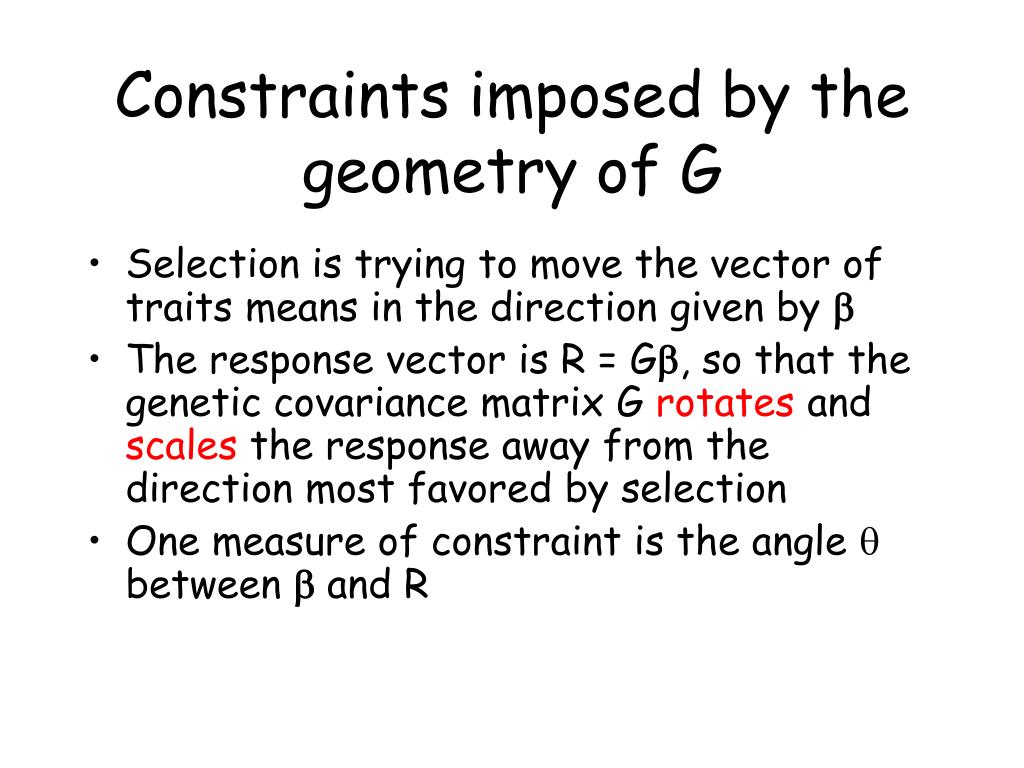 Constraints imposed by the geometry of G

• Selection is trying to move the vector of traits means in the direction given by $\beta$
• The response vector is $R = G\beta$, so that the genetic covariance matrix G rotates and scales the response away from the direction most favored by selection
• One measure of constraint is the angle $\theta$ between $\beta$ and R